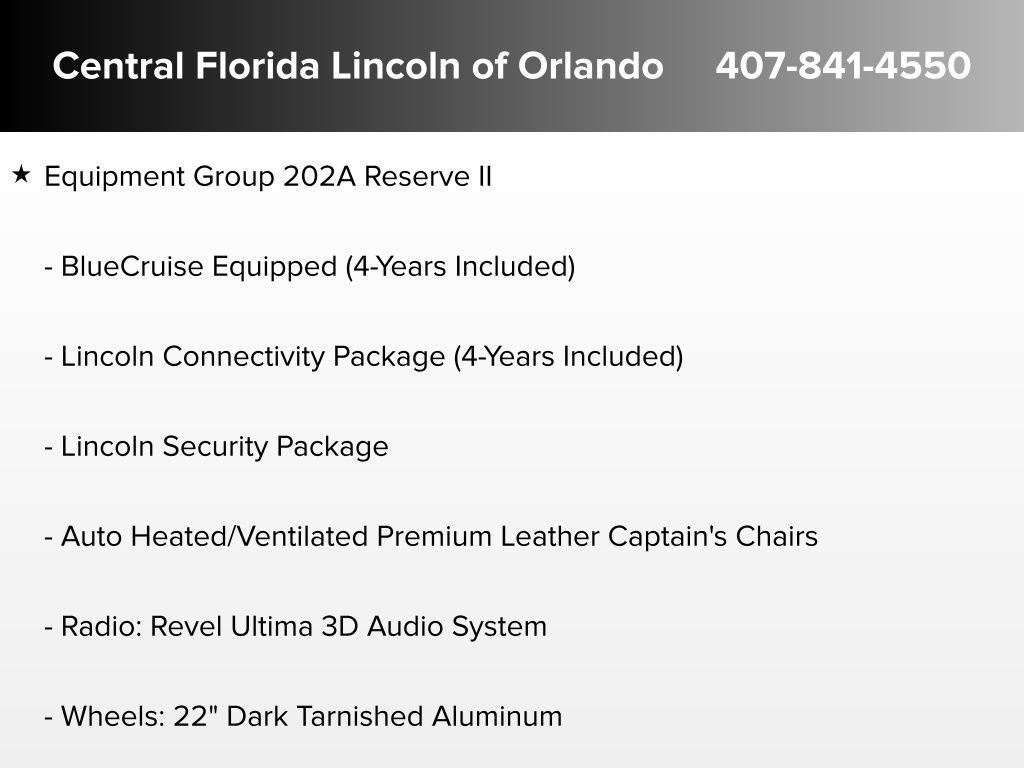 Central Florida Lincoln of Orlando 407-841-4550

★ Equipment Group 202A Reserve II

- BlueCruise Equipped (4-Years Included)

- Lincoln Connectivity Package (4-Years Included)

- Lincoln Security Package

- Auto Heated/Ventilated Premium Leather Captain's Chairs

- Radio: Revel Ultima 3D Audio System

- Wheels: 22" Dark Tarnished Aluminum